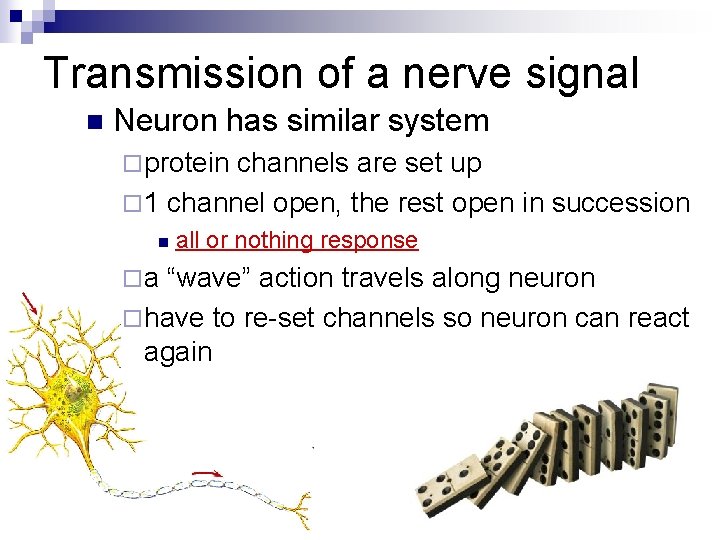 Transmission of a nerve signal

Neuron has similar system

protein channels are set up

1 channel open, the rest open in succession

all or nothing response

a “wave” action travels along neuron

have to re-set channels so neuron can react again